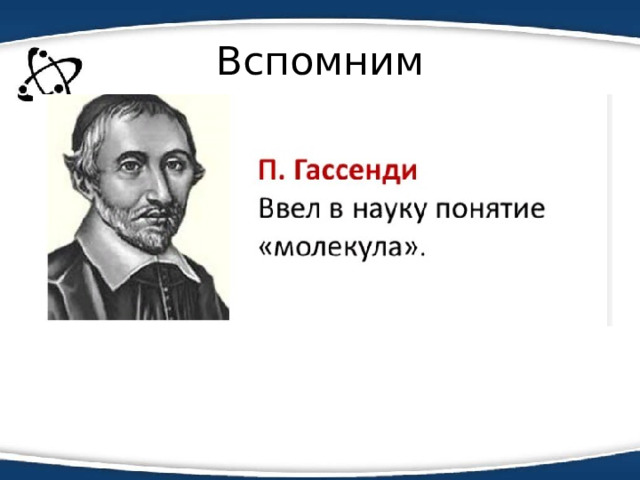 Вспомним

П. Гассенди
Ввел в науку понятие «молекула».